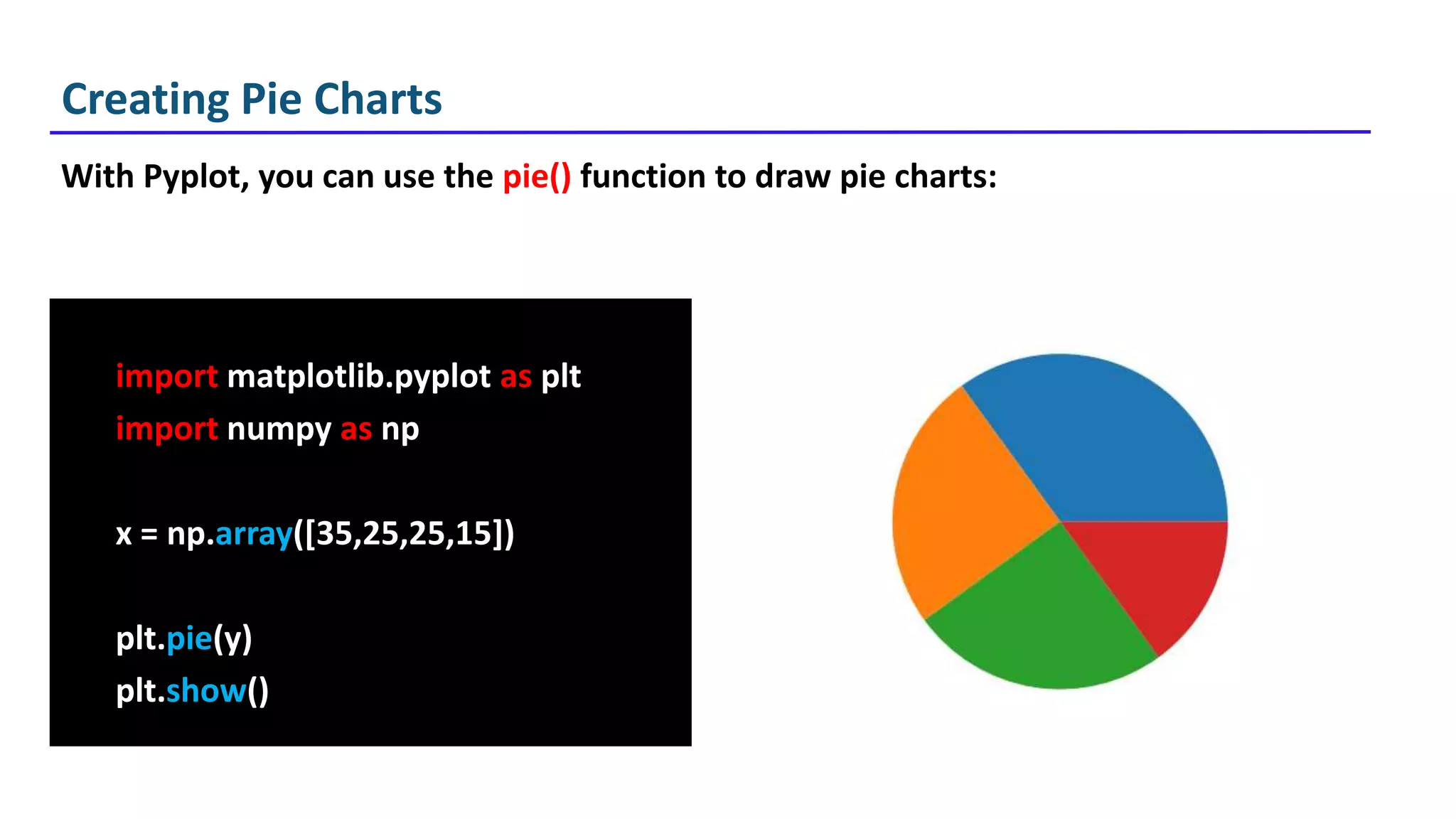 Creating Pie Charts

With Pyplot, you can use the pie() function to draw pie charts:

import matplotlib.pyplot as plt
import numpy as np

x = np.array([35,25,25,15])

plt.pie(y)
plt.show()